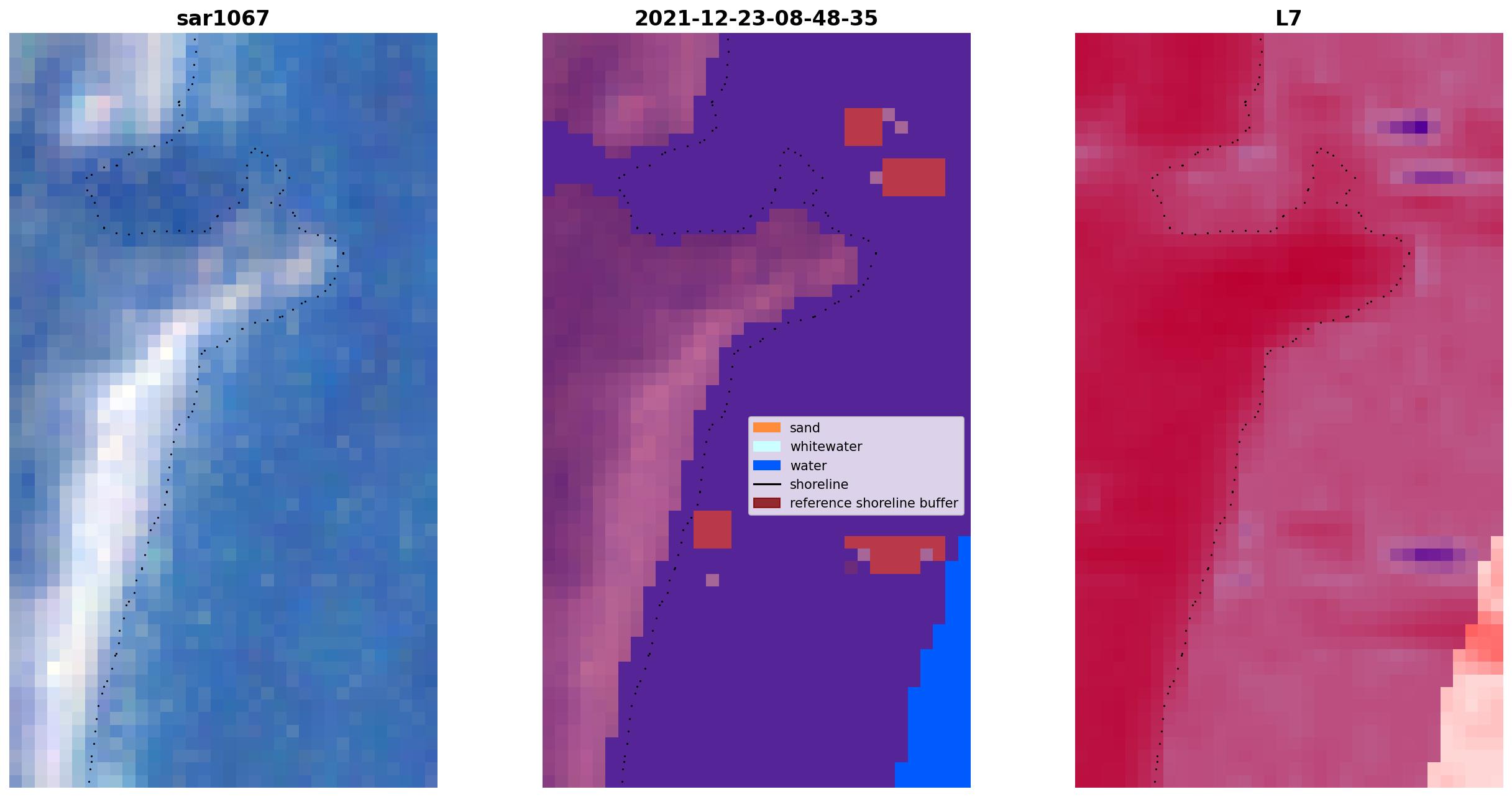 sar1067

2021-12-23-08-48-35

sand
whitewater
water
shoreline
reference shoreline buffer

L7